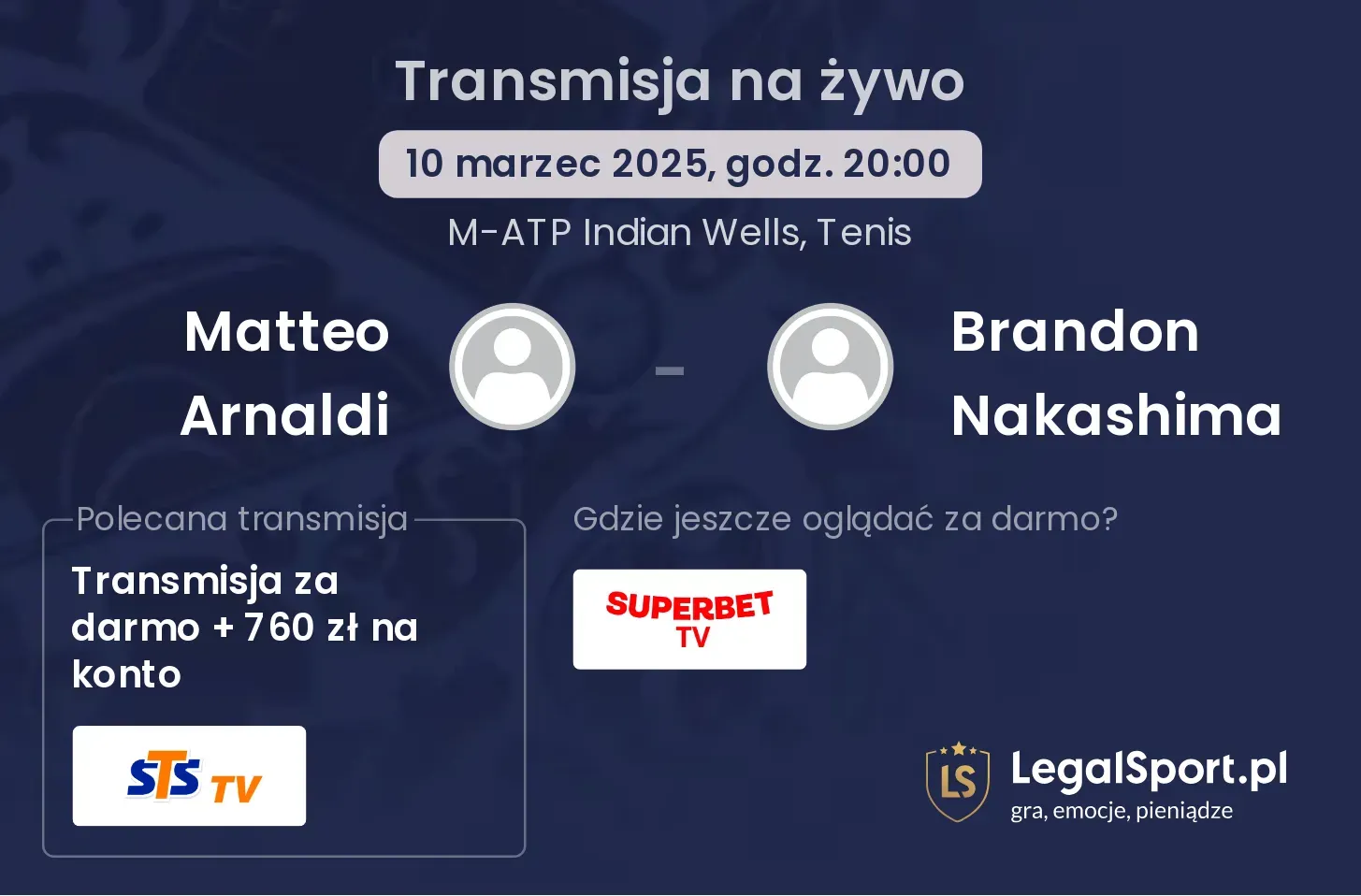 Transmisja na żywo

10 marzec 2025, godz. 20:00

M-ATP Indian Wells, Tenis

Matteo Arnaldi

-

Brandon Nakashima

Polecana transmisja

Transmisja za darmo + 760 zł na konto

STS TV

Gdzie jeszcze oglądać za darmo?

SUPERBET TV

LS

LegalSport.pl
gra, emocje, pieniądze